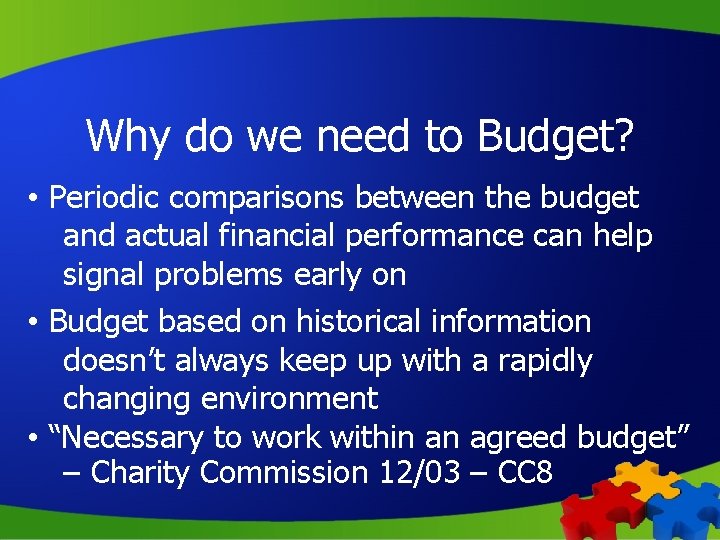 Why do we need to Budget?

• Periodic comparisons between the budget and actual financial performance can help signal problems early on

• Budget based on historical information doesn’t always keep up with a rapidly changing environment

• “Necessary to work within an agreed budget” – Charity Commission 12/03 – CC8